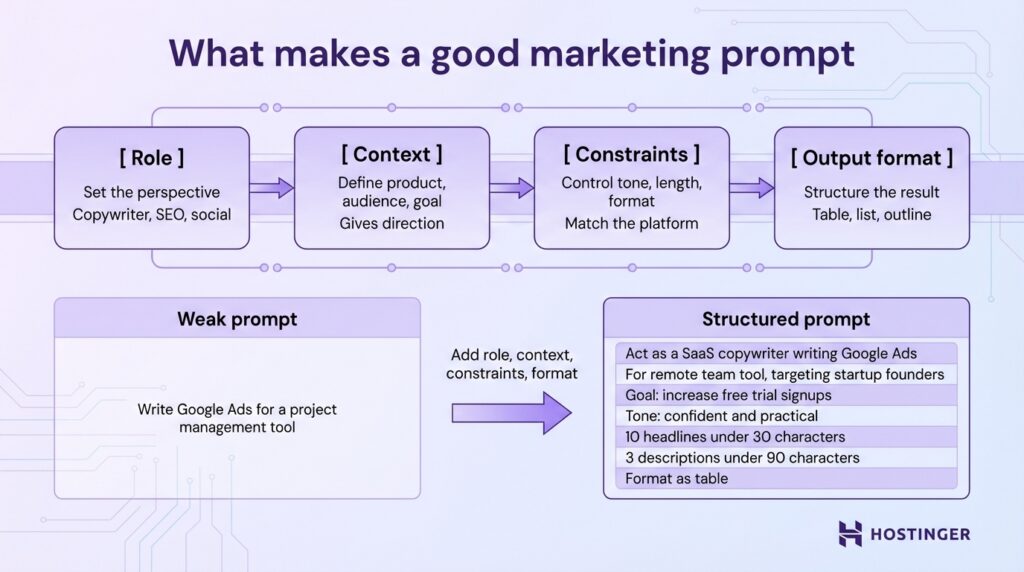 What makes a good marketing prompt

[ Role ]
Set the perspective
Copywriter, SEO, social

[ Context ]
Define product, audience, goal
Gives direction

[ Constraints ]
Control tone, length, format
Match the platform

[ Output format ]
Structure the result
Table, list, outline

Weak prompt

Write Google Ads for a project management tool

Add role, context, constraints, format

Structured prompt

Act as a SaaS copywriter writing Google Ads
For remote team tool, targeting startup founders
Goal: increase free trial signups
Tone: confident and practical
10 headlines under 30 characters
3 descriptions under 90 characters
Format as table

HOSTINGER